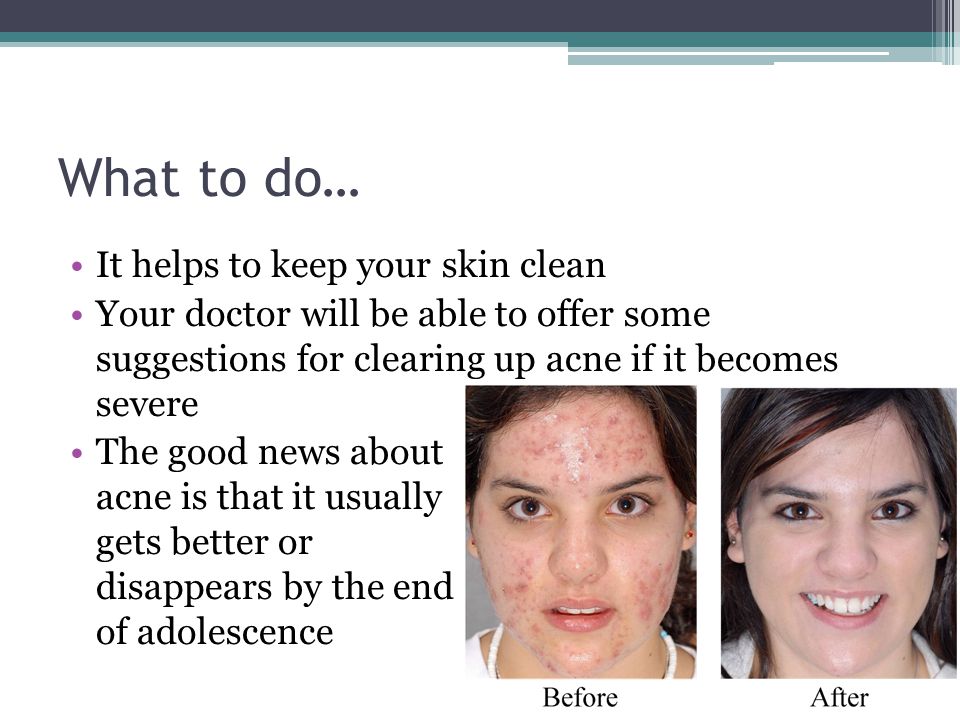 What to do…

• It helps to keep your skin clean
• Your doctor will be able to offer some suggestions for clearing up acne if it becomes severe
• The good news about acne is that it usually gets better or disappears by the end of adolescence

Before

After